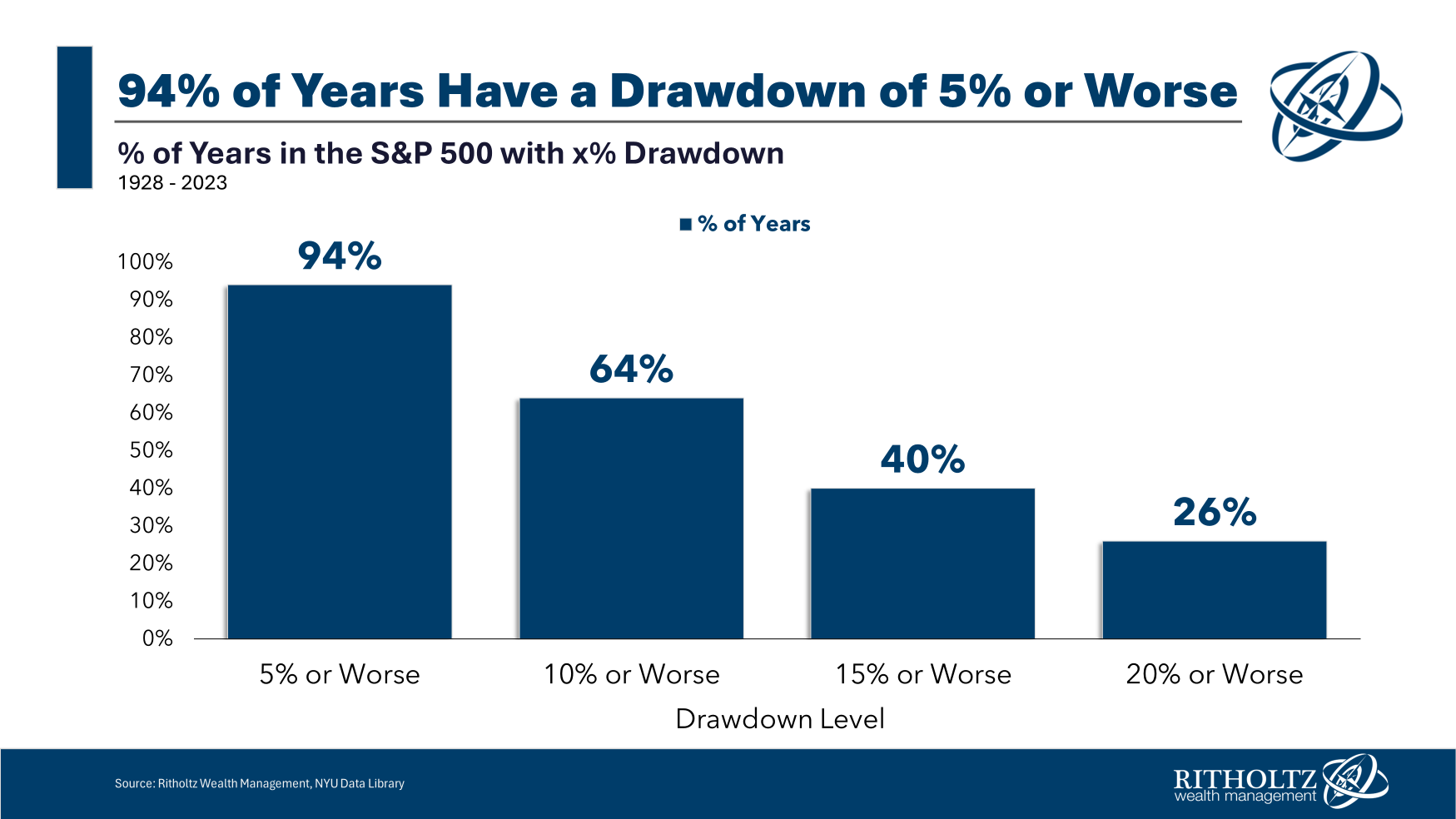 94% of Years Have a Drawdown of 5% or Worse

% of Years in the S&P 500 with x% Drawdown
1928 - 2023

% of Years

100%
90%
80%
70%
60%
50%
40%
30%
20%
10%
0%

94%
64%
40%
26%

5% or Worse
10% or Worse
15% or Worse
20% or Worse

Drawdown Level

Source: Ritholtz Wealth Management, NYU Data Library

RITHOLTZ
wealth management